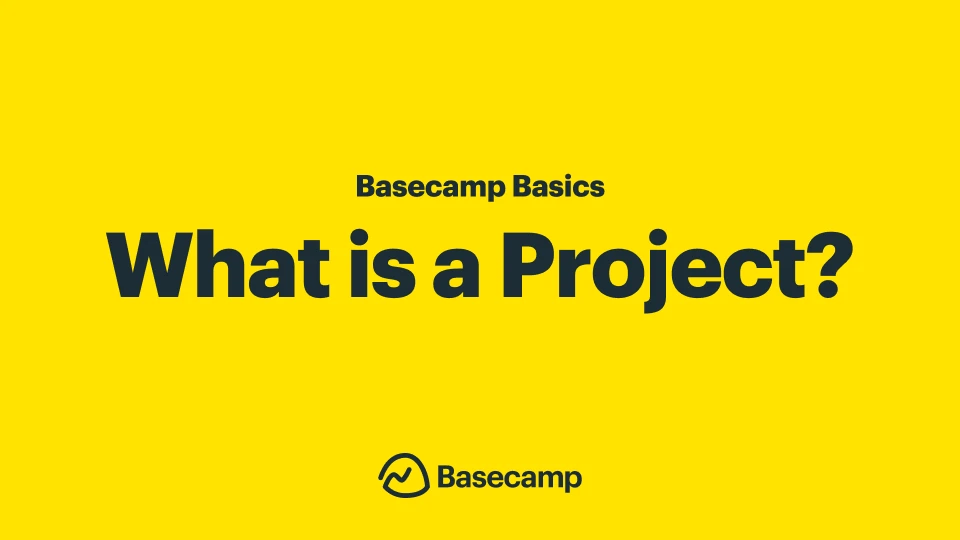 Basecamp Basics

What is a Project?

Basecamp